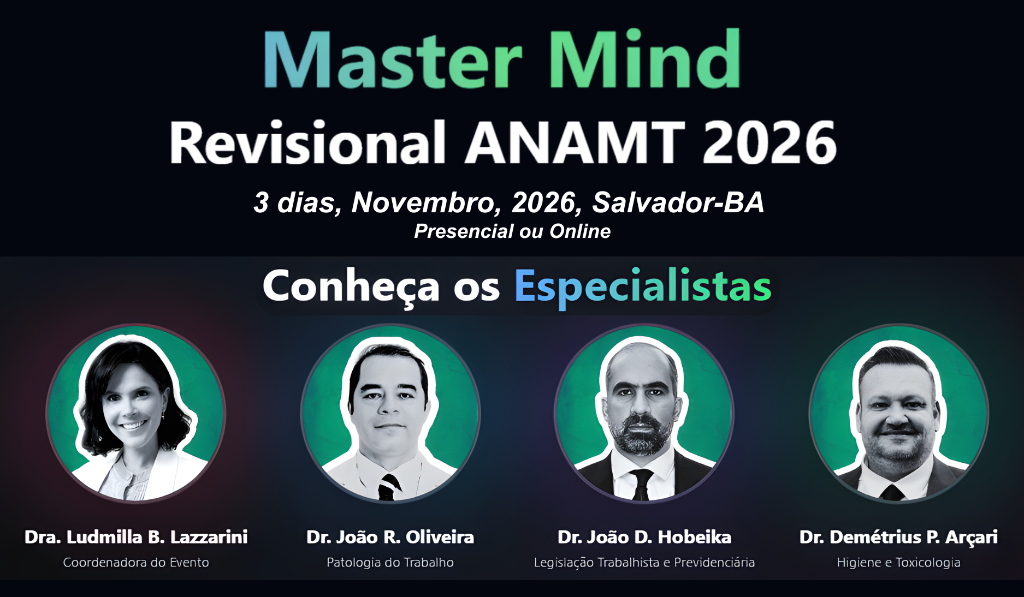 Master Mind
Revisional ANAMT 2026
3 dias, Novembro, 2026, Salvador-BA
Presencial ou Online

Conheça os Especialistas

Dra. Ludmilla B. Lazzarini
Coordenadora do Evento

Dr. João R. Oliveira
Patologia do Trabalho

Dr. João D. Hobeika
Legislação Trabalhista e Previdenciária

Dr. Demétrius P. Arçari
Higiene e Toxicologia